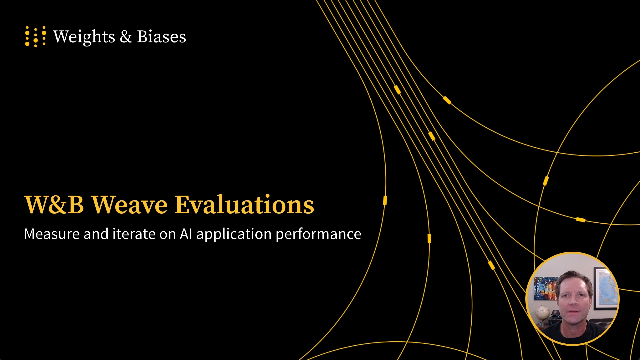 Weights & Biases

W&B Weave Evaluations

Measure and iterate on AI application performance